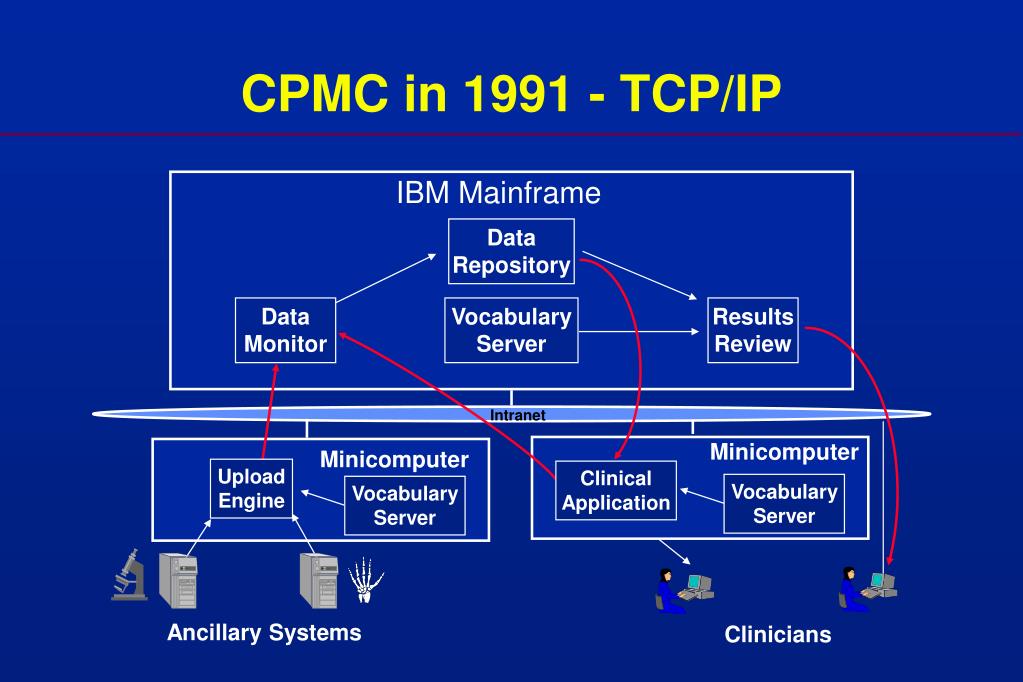 CPMC in 1991 - TCP/IP

IBM Mainframe

Data Repository

Data Monitor

Vocabulary Server

Results Review

Intranet

Minicomputer

Upload Engine

Vocabulary Server

Minicomputer

Clinical Application

Vocabulary Server

Ancillary Systems

Clinicians